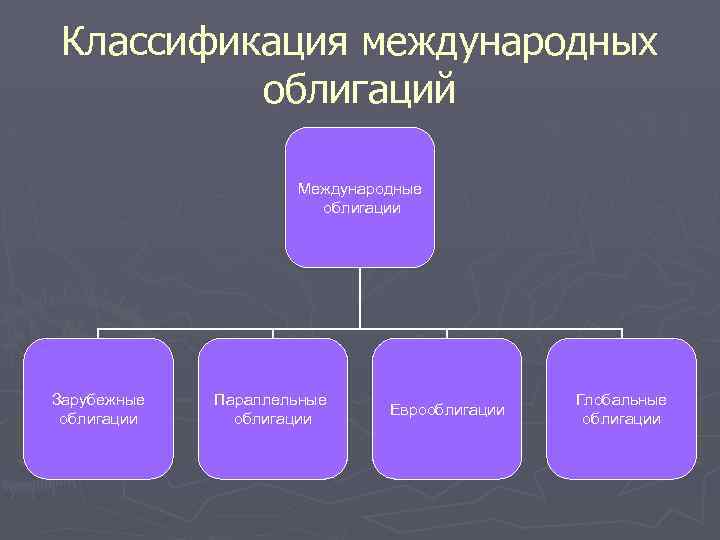 Классификация международных облигаций

Международные облигации

Зарубежные облигации

Параллельные облигации

Еврооблигации

Глобальные облигации